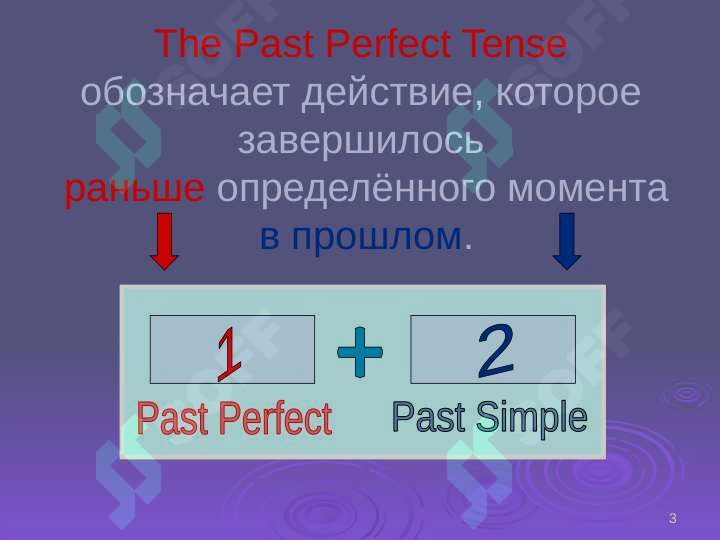 The Past Perfect Tense обозначает действие, которое завершилось раньше определённого момента в прошлом.

1 + 2

Past Perfect

Past Simple

3